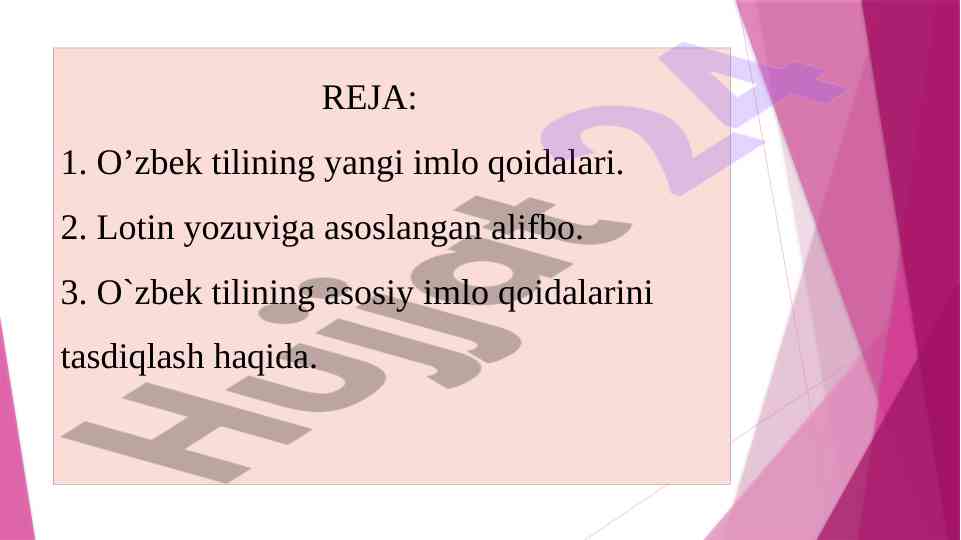 REJA:

1. O’zbek tilining yangi imlo qoidalari.

2. Lotin yozuviga asoslangan alifbo.

3. O`zbek tilining asosiy imlo qoidalarini tasdiqlash haqida.

Hujjat24